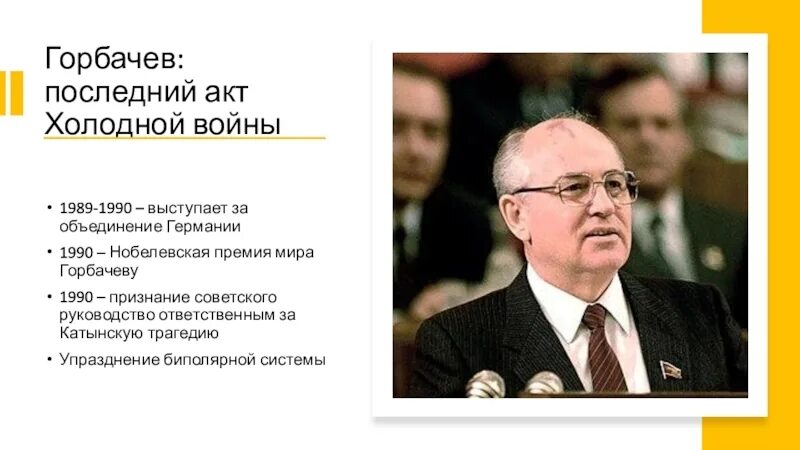 Горбачев: последний акт Холодной войны

• 1989-1990 – выступает за объединение Германии
• 1990 – Нобелевская премия мира Горбачеву
• 1990 – признание советского руководство ответственным за Катынскую трагедию
• Упразднение биполярной системы